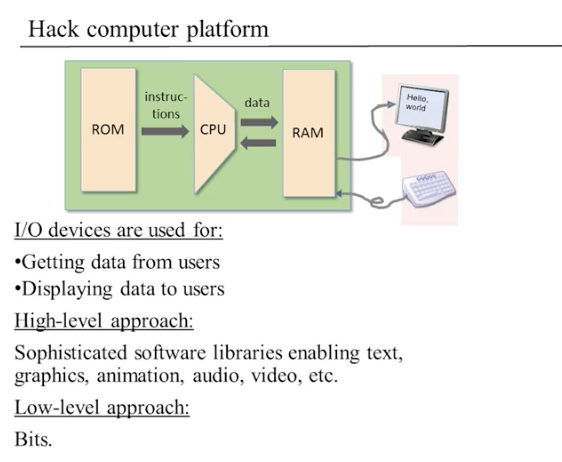 Hack computer platform

ROM

instructions

CPU

data

RAM

Hello, world

I/O devices are used for:

•Getting data from users

•Displaying data to users

High-level approach:

Sophisticated software libraries enabling text, graphics, animation, audio, video, etc.

Low-level approach:

Bits.